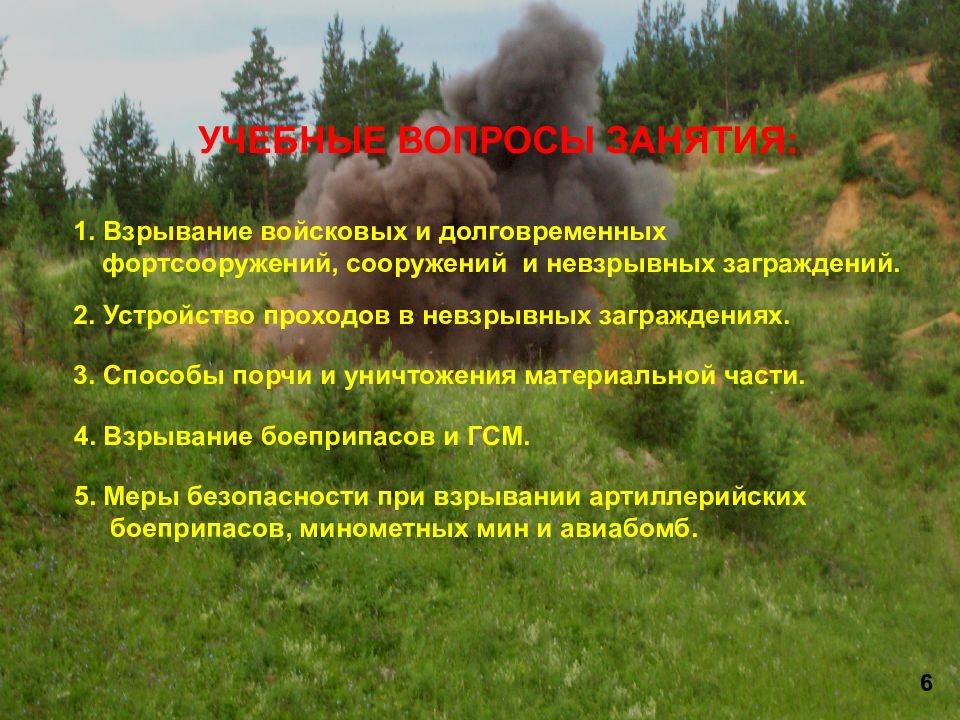 УЧЕБНЫЕ ВОПРОСЫ ЗАНЯТИЯ:

1. Взрывание войсковых и долговременных фортсооружений, сооружений и невзрывных заграждений.

2. Устройство проходов в невзрывных заграждениях.

3. Способы порчи и уничтожения материальной части.

4. Взрывание боеприпасов и ГСМ.

5. Меры безопасности при взрывании артиллерийских боеприпасов, минометных мин и авиабомб.

6